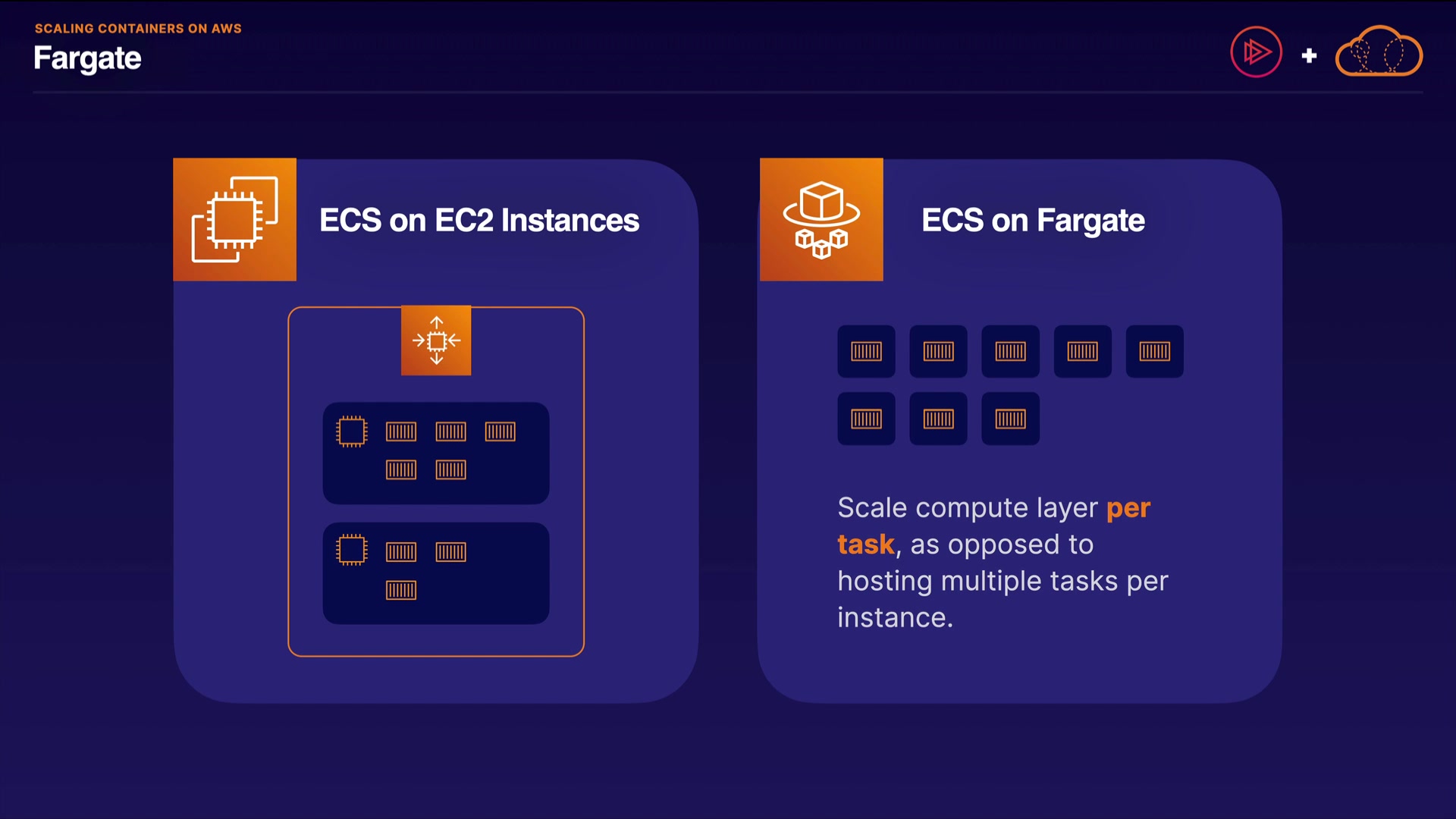 SCALING CONTAINERS ON AWS
Fargate

+

ECS on EC2 Instances

ECS on Fargate

Scale compute layer per task, as opposed to hosting multiple tasks per instance.